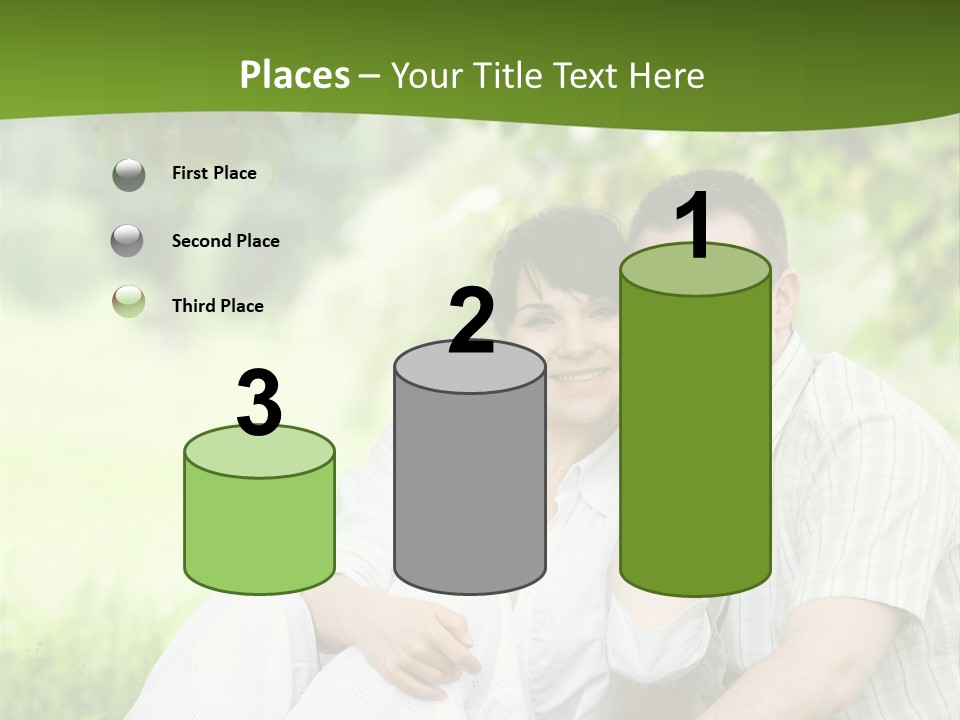 Places – Your Title Text Here

First Place

Second Place

Third Place

3

2

1